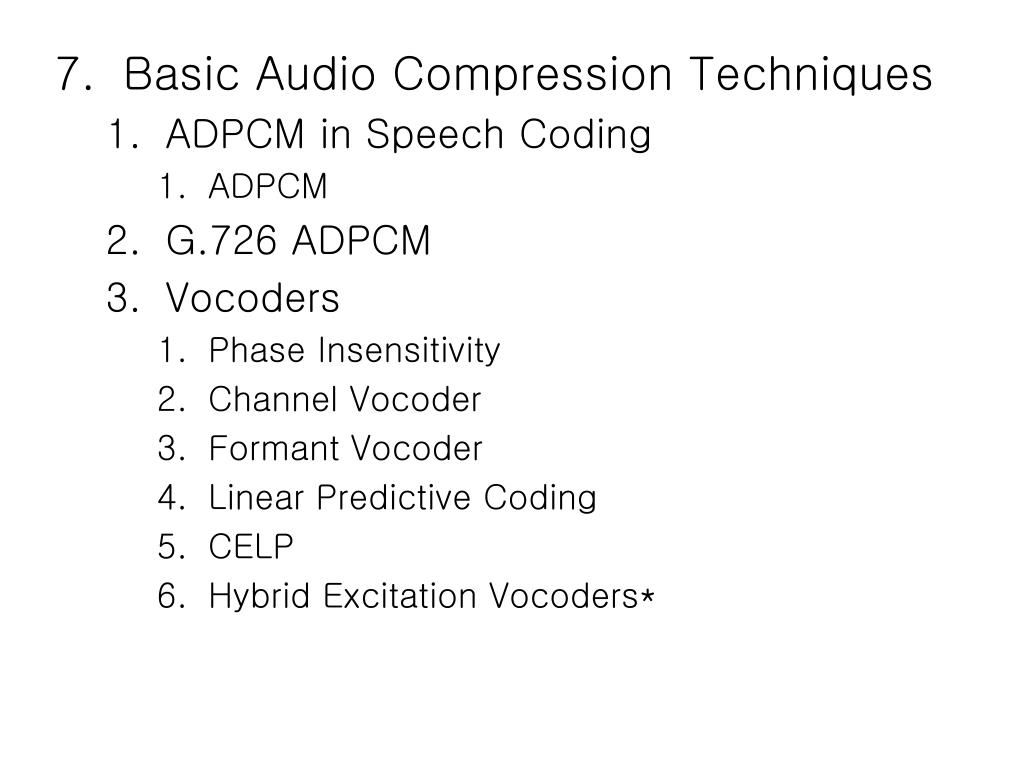 7. Basic Audio Compression Techniques
1. ADPCM in Speech Coding
1. ADPCM
2. G.726 ADPCM
3. Vocoders
1. Phase Insensitivity
2. Channel Vocoder
3. Formant Vocoder
4. Linear Predictive Coding
5. CELP
6. Hybrid Excitation Vocoders*